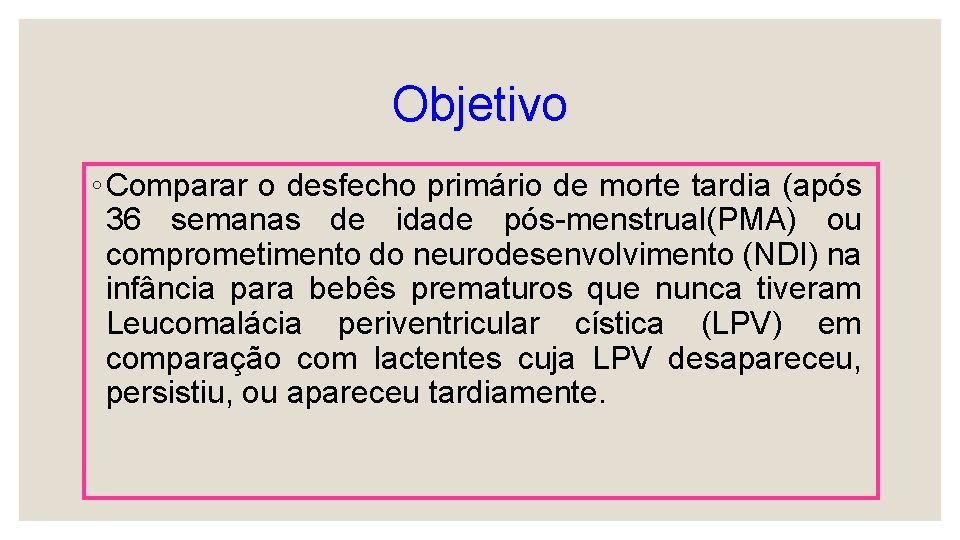 Objetivo

◦ Comparar o desfecho primário de morte tardia (após 36 semanas de idade pós-menstrual(PMA) ou comprometimento do neurodesenvolvimento (NDI) na infância para bebês prematuros que nunca tiveram Leucomalácia periventricular cística (LPV) em comparação com lactentes cuja LPV desapareceu, persistiu, ou apareceu tardiamente.